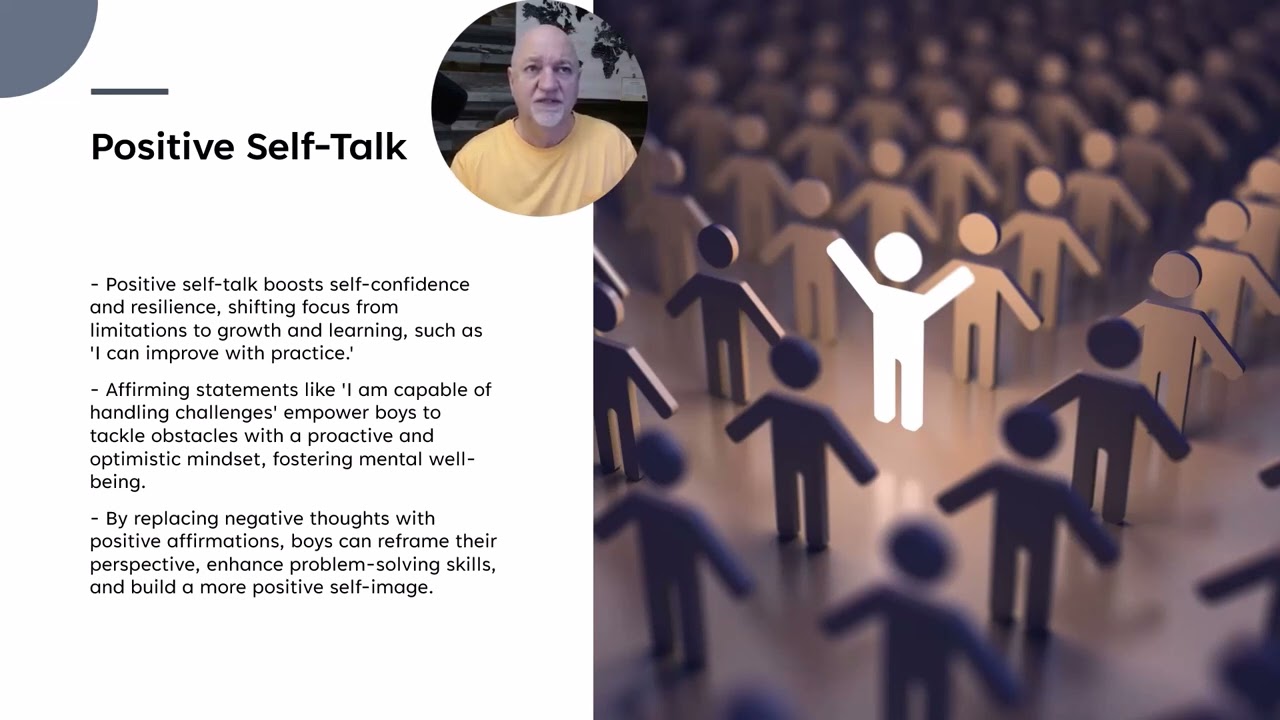 Positive Self-Talk

- Positive self-talk boosts self-confidence and resilience, shifting focus from limitations to growth and learning, such as 'I can improve with practice.'

- Affirming statements like 'I am capable of handling challenges' empower boys to tackle obstacles with a proactive and optimistic mindset, fostering mental well-being.

- By replacing negative thoughts with positive affirmations, boys can reframe their perspective, enhance problem-solving skills, and build a more positive self-image.